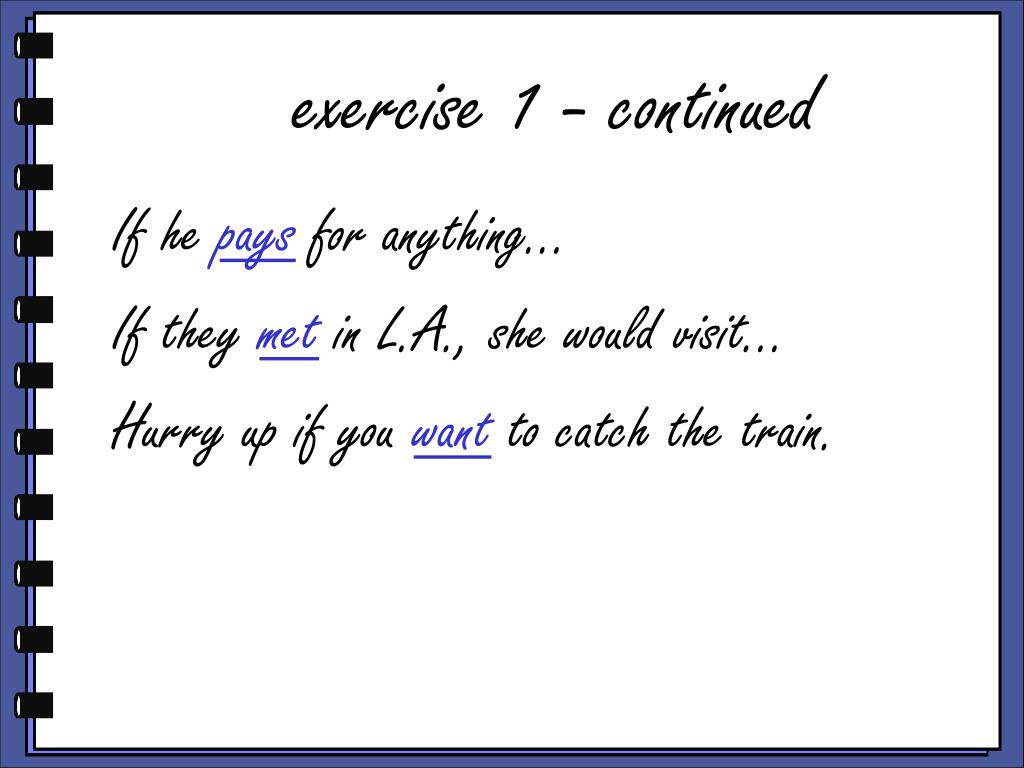 exercise 1 – continued

If he pays for anything…

If they met in L.A., she would visit…

Hurry up if you want to catch the train.